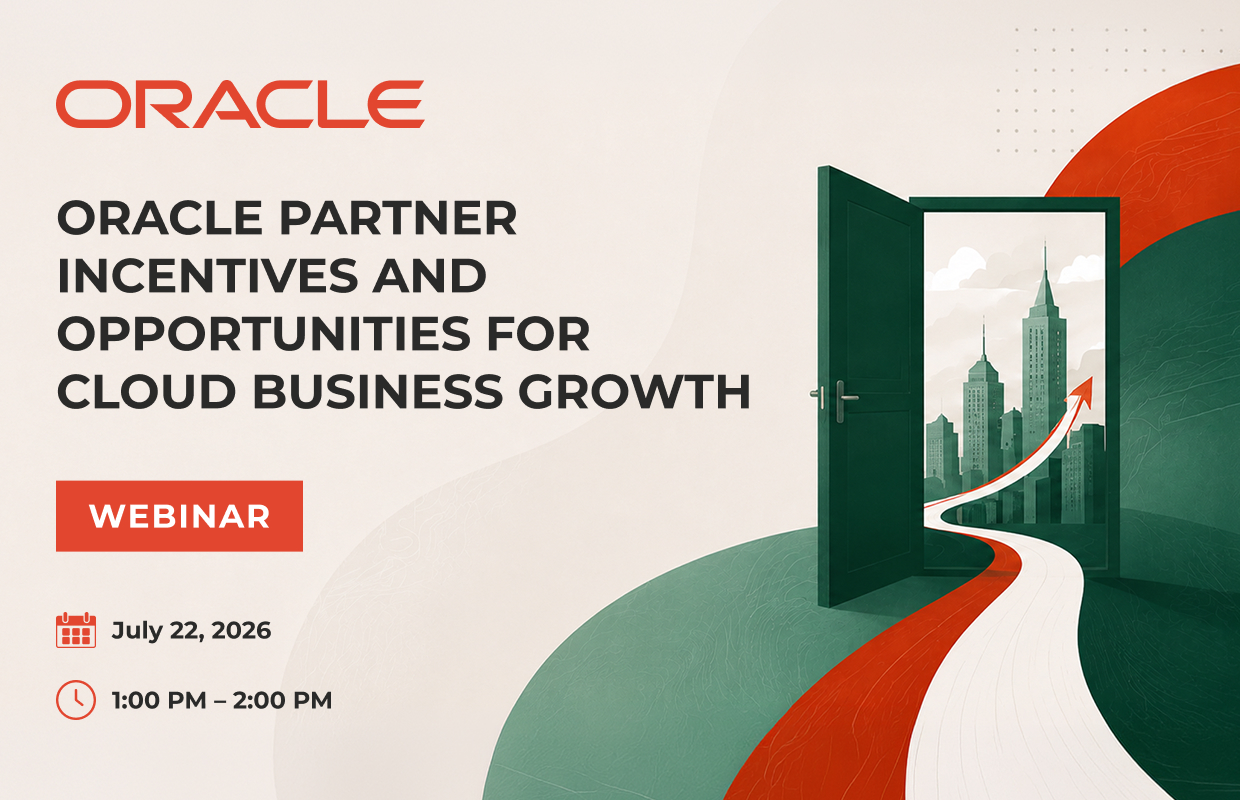 ORACLE

ORACLE PARTNER INCENTIVES AND OPPORTUNITIES FOR CLOUD BUSINESS GROWTH

WEBINAR

July 22, 2026

1:00 PM – 2:00 PM